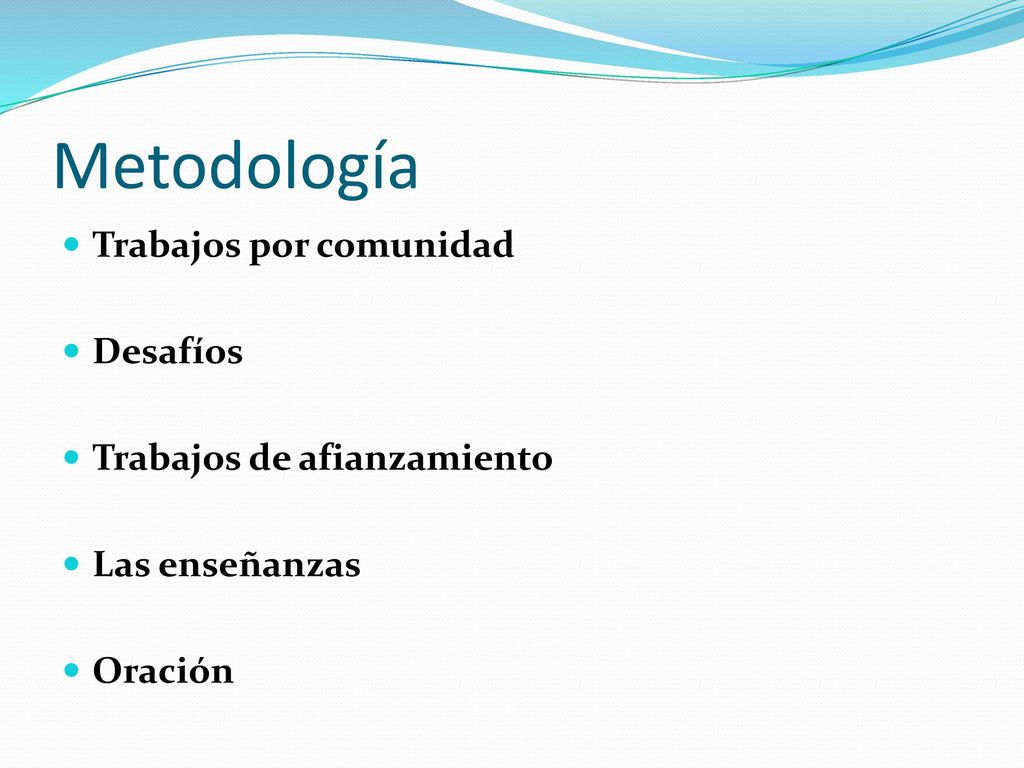 Metodología

- Trabajos por comunidad
- Desafíos
- Trabajos de afianzamiento
- Las enseñanzas
- Oración